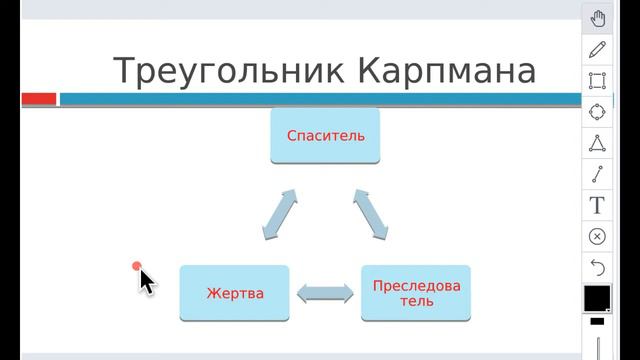 Треугольник Карпмана

Спаситель

Жертва

Преследователь

T